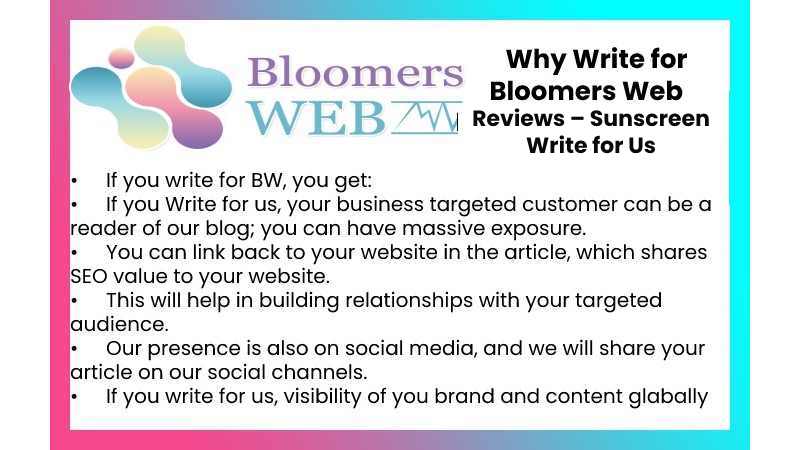 Bloomers WEB

Why Write for Bloomers Web Reviews – Sunscreen Write for Us

• If you write for BW, you get:
• If you Write for us, your business targeted customer can be a reader of our blog; you can have massive exposure.
• You can link back to your website in the article, which shares SEO value to your website.
• This will help in building relationships with your targeted audience.
• Our presence is also on social media, and we will share your article on our social channels.
• If you write for us, visibility of you brand and content glabally